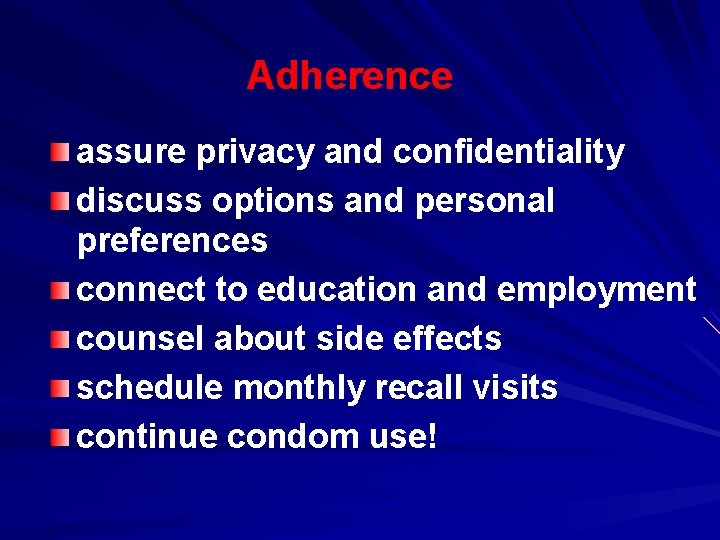 Adherence

- assure privacy and confidentiality
- discuss options and personal preferences
- connect to education and employment
- counsel about side effects
- schedule monthly recall visits
- continue condom use!